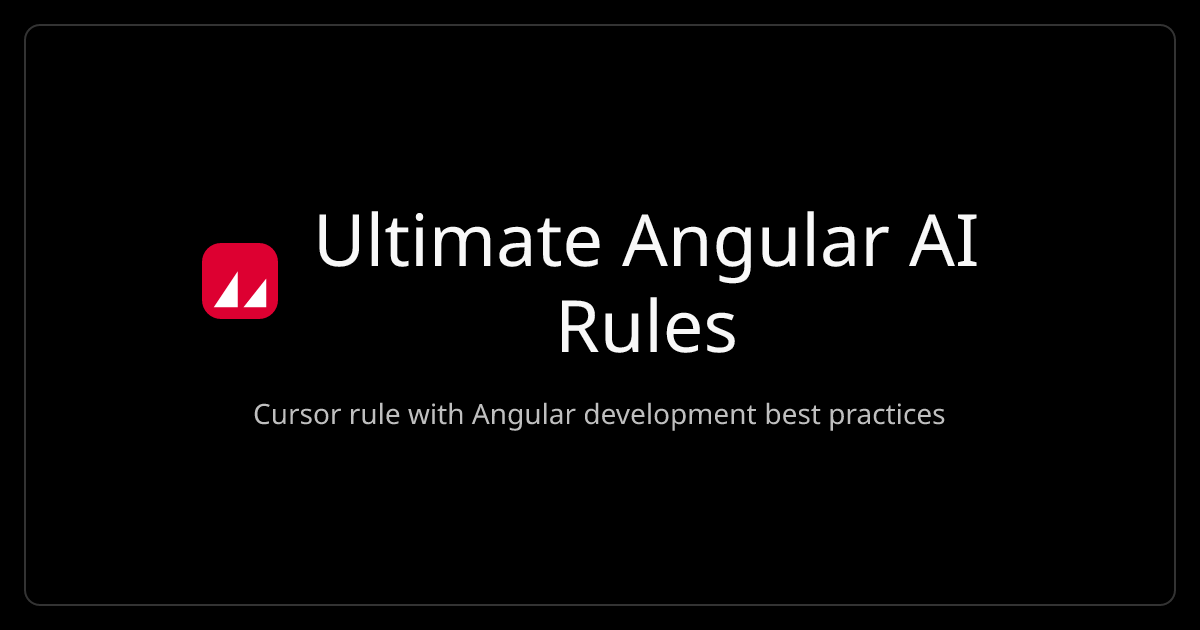 Ultimate Angular AI Rules

Cursor rule with Angular development best practices